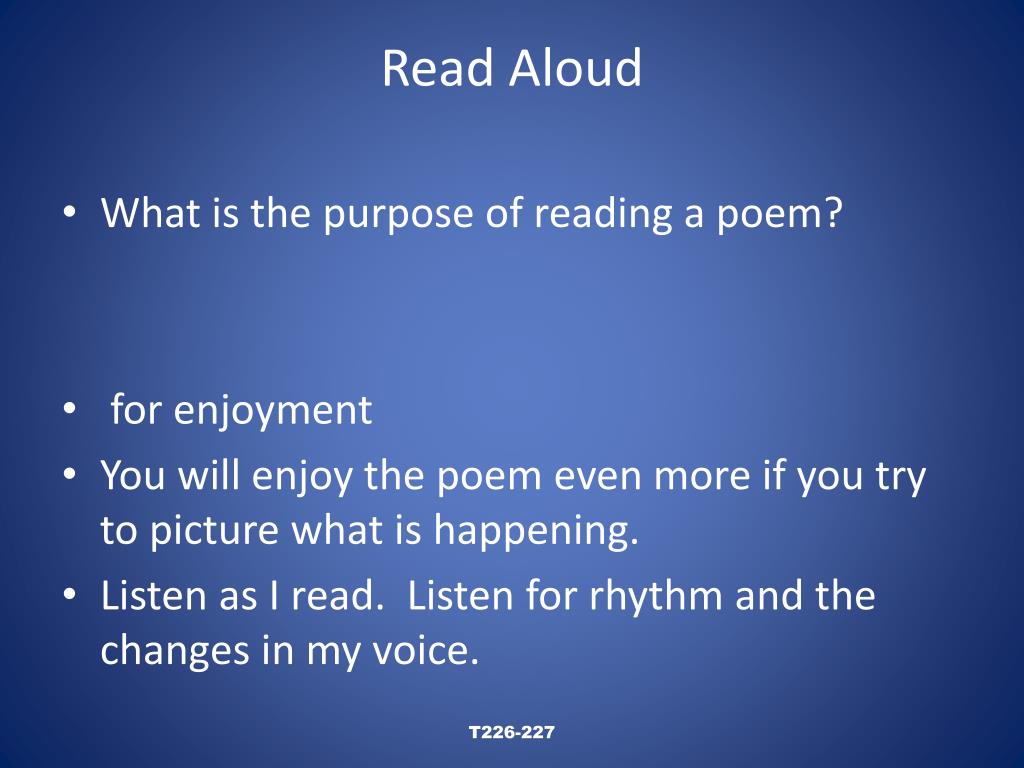 Read Aloud

• What is the purpose of reading a poem?

• for enjoyment
• You will enjoy the poem even more if you try to picture what is happening.
• Listen as I read. Listen for rhythm and the changes in my voice.

T226-227